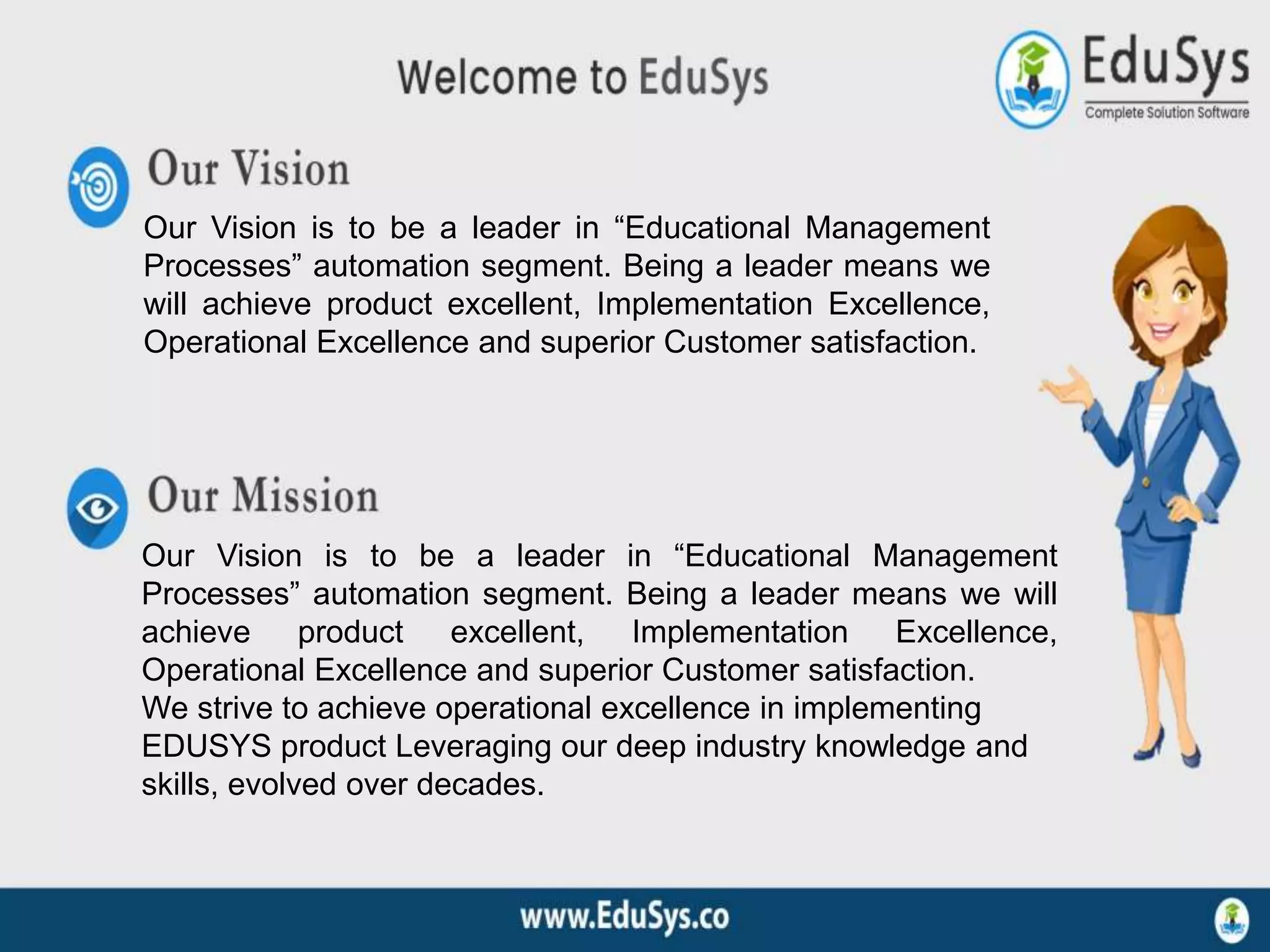 Welcome to EduSys

EduSys
Complete Solution Software

Our Vision

Our Vision is to be a leader in “Educational Management Processes” automation segment. Being a leader means we will achieve product excellent, Implementation Excellence, Operational Excellence and superior Customer satisfaction.

Our Mission

Our Vision is to be a leader in “Educational Management Processes” automation segment. Being a leader means we will achieve product excellent, Implementation Excellence, Operational Excellence and superior Customer satisfaction.
We strive to achieve operational excellence in implementing EDUSYS product Leveraging our deep industry knowledge and skills, evolved over decades.

www.EduSys.co